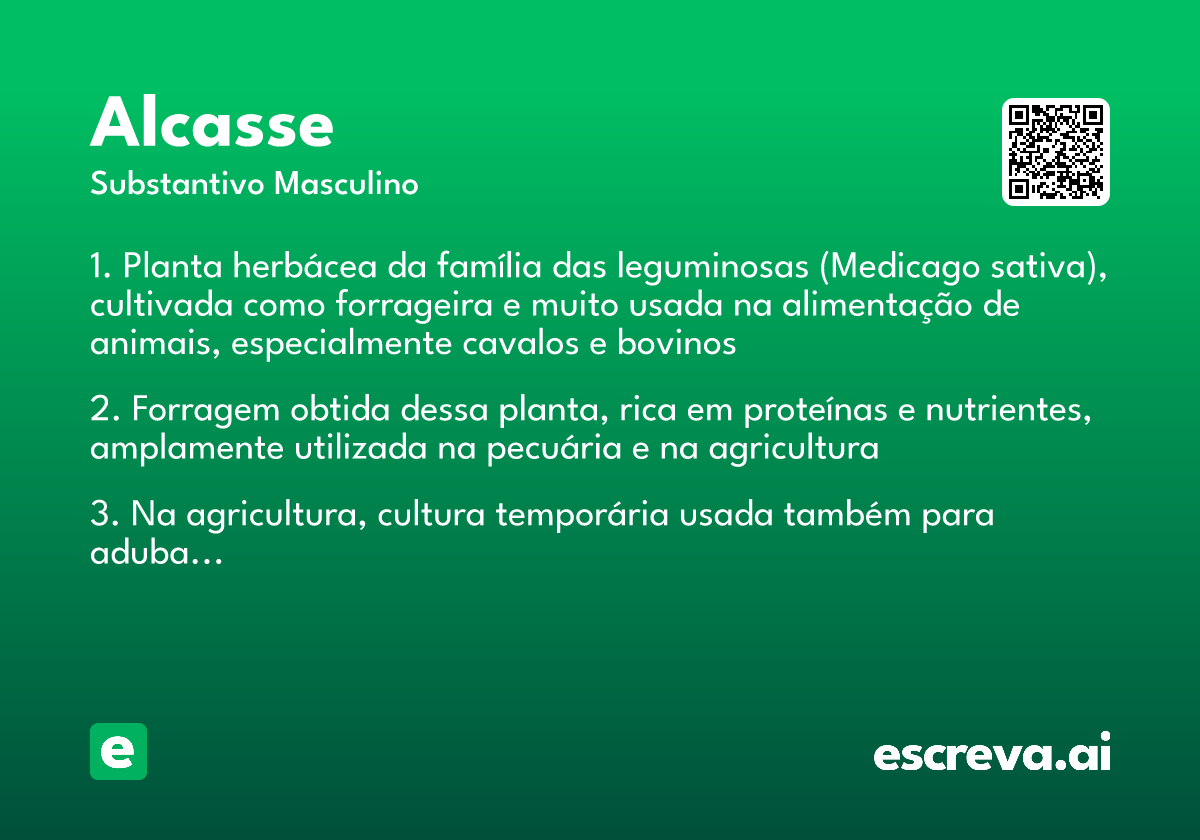 Alcasse
Substantivo Masculino

1. Planta herbácea da família das leguminosas (Medicago sativa), cultivada como forrageira e muito usada na alimentação de animais, especialmente cavalos e bovinos

2. Forragem obtida dessa planta, rica em proteínas e nutrientes, amplamente utilizada na pecuária e na agricultura

3. Na agricultura, cultura temporária usada também para aduba...

e

escreva.ai